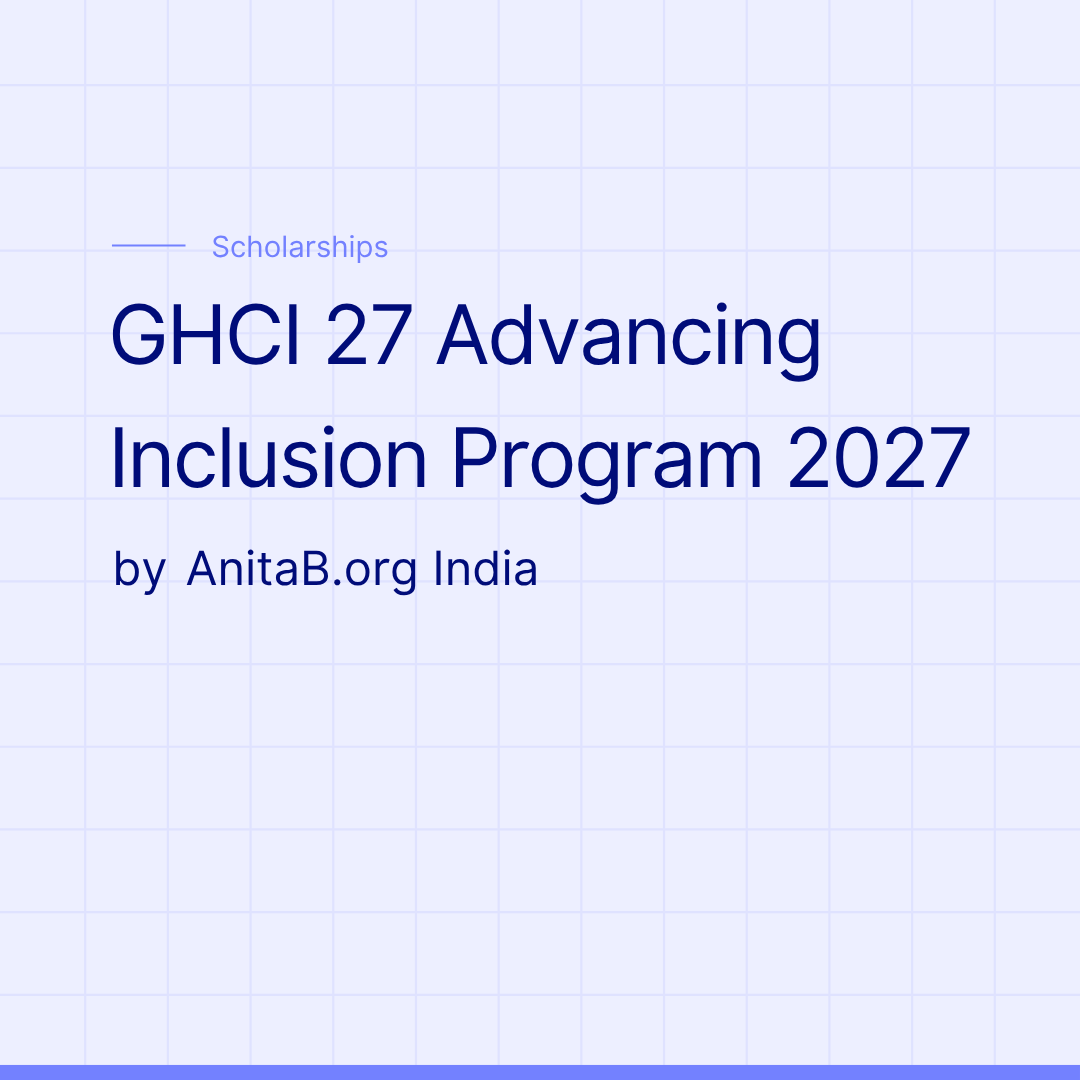 Scholarships

GHCI 27 Advancing Inclusion Program 2027

by AnitaB.org India